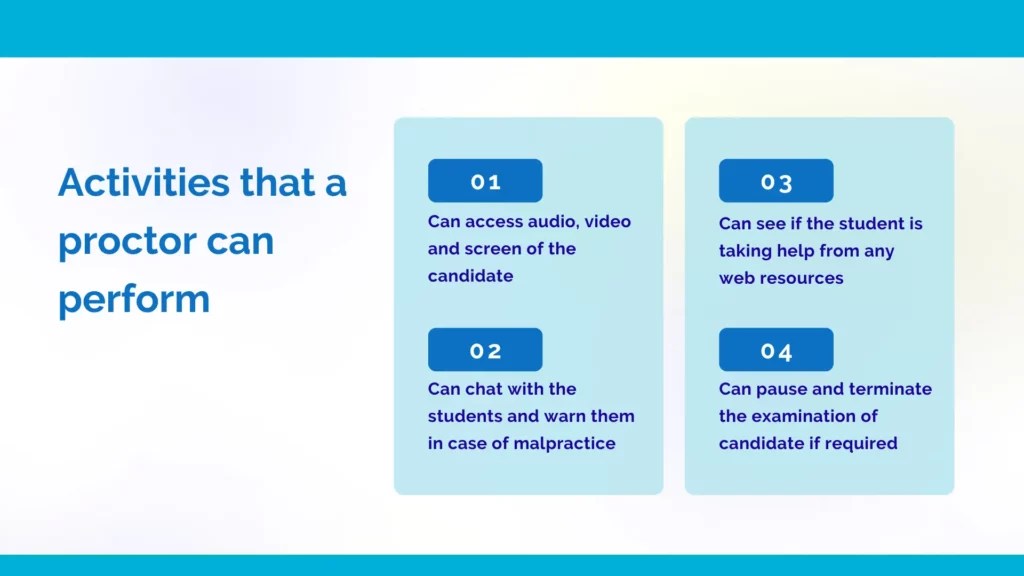 Activities that a proctor can perform

01

Can access audio, video and screen of the candidate

02

Can chat with the students and warn them in case of malpractice

03

Can see if the student is taking help from any web resources

04

Can pause and terminate the examination of candidate if required